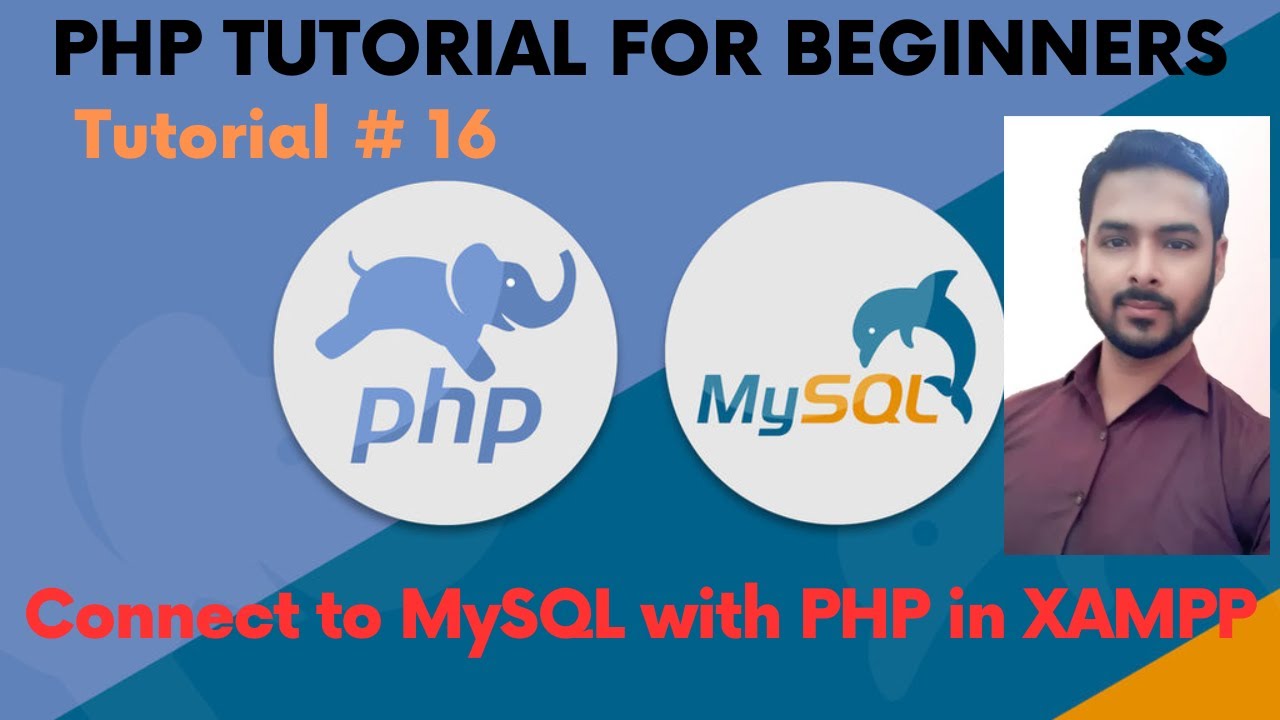 PHP TUTORIAL FOR BEGINNERS

Tutorial # 16

php

MySQL

Connect to MySQL with PHP in XAMPP